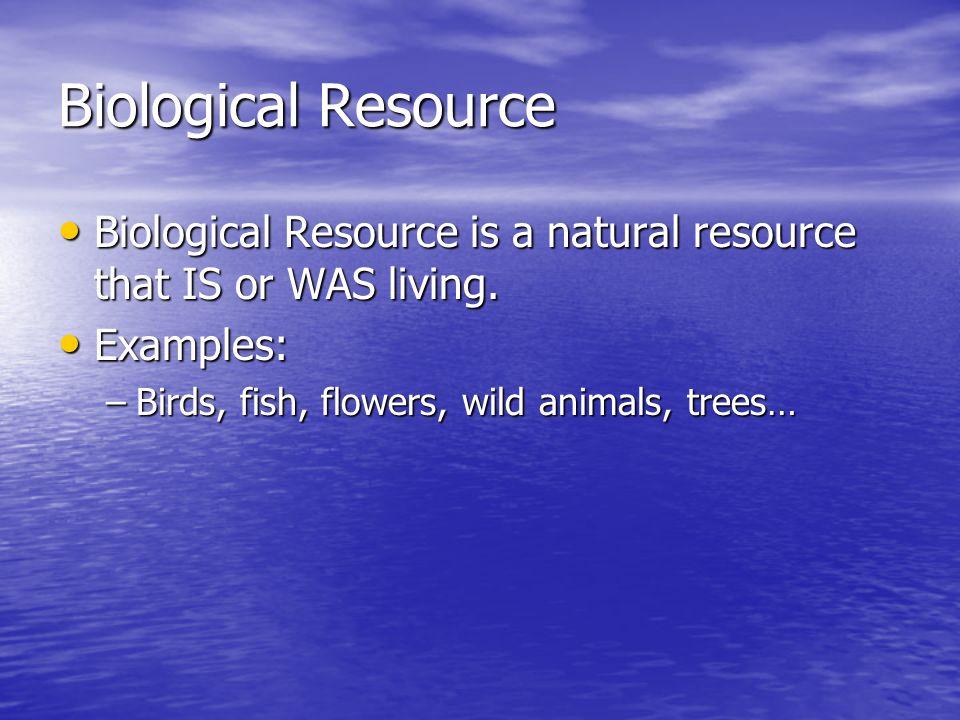 Biological Resource

• Biological Resource is a natural resource that IS or WAS living.
• Examples:
– Birds, fish, flowers, wild animals, trees…